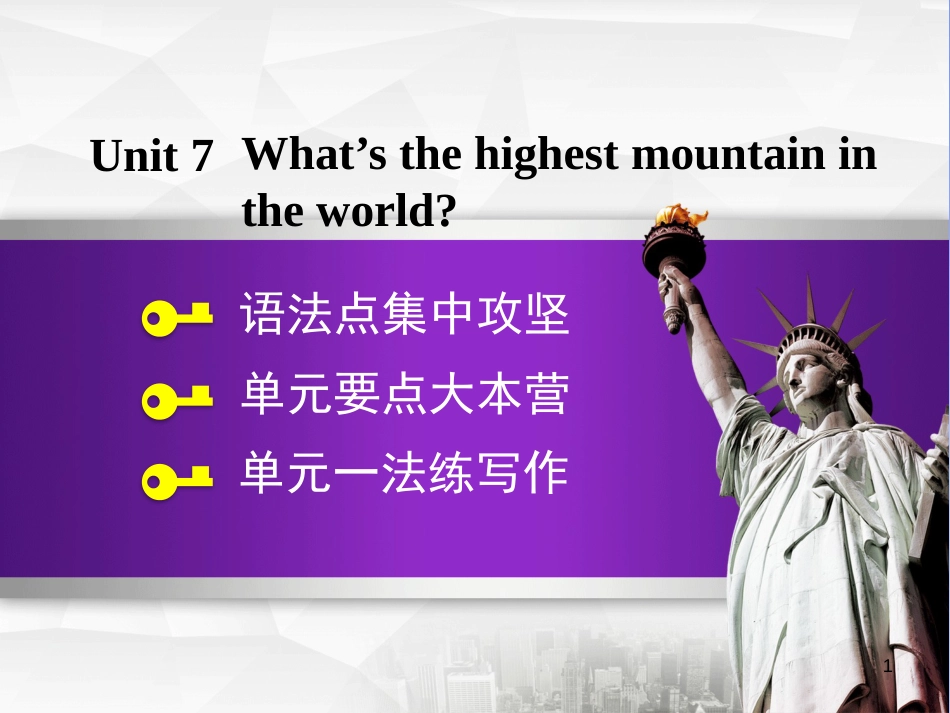 Unit 7 What’s the highest mountain in the world?

语法点集中攻坚

单元要点大本营

单元一法练写作

1